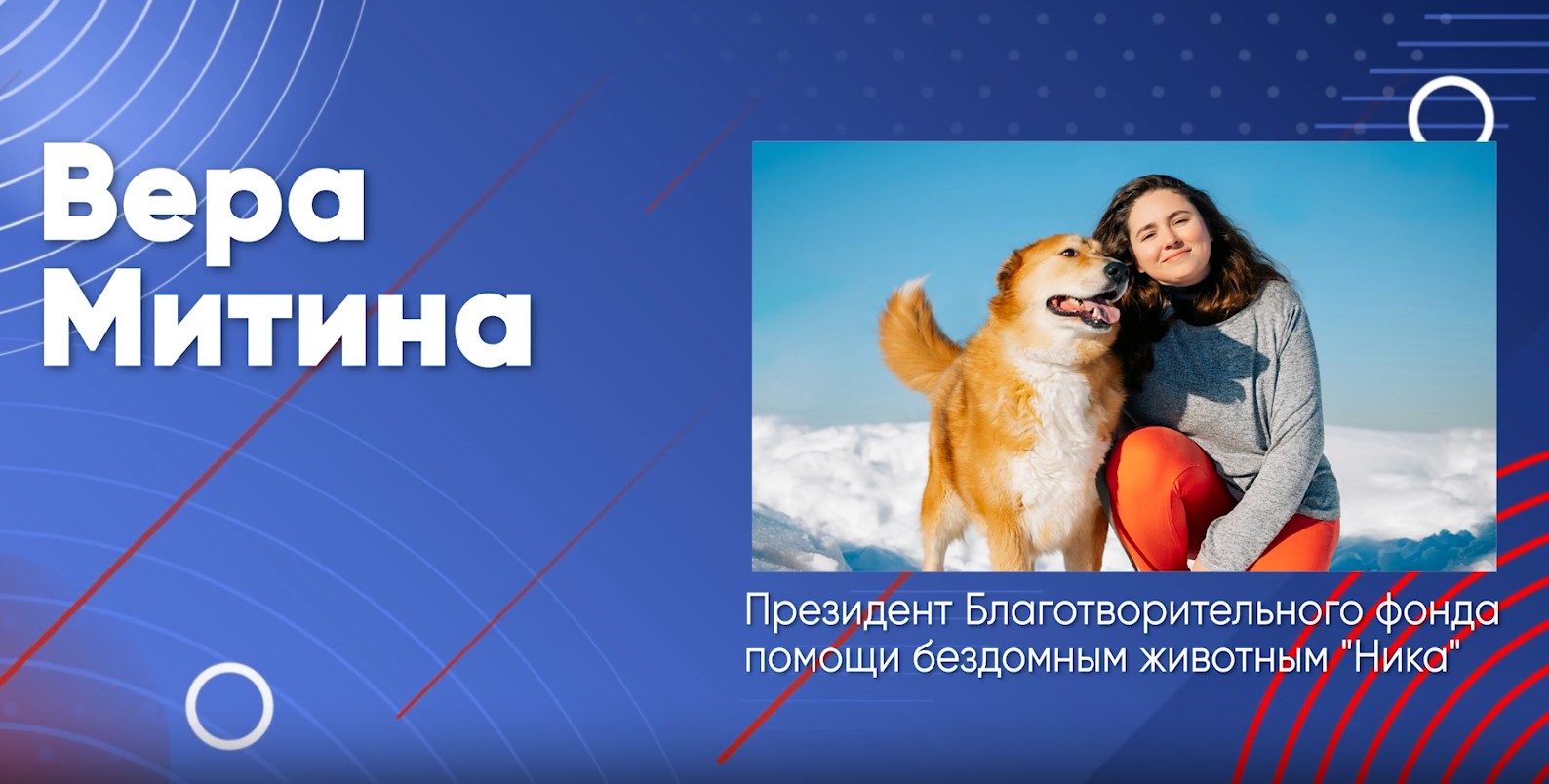 Вера
Митина

Президент Благотворительного фонда помощи бездомным животным "Ника"